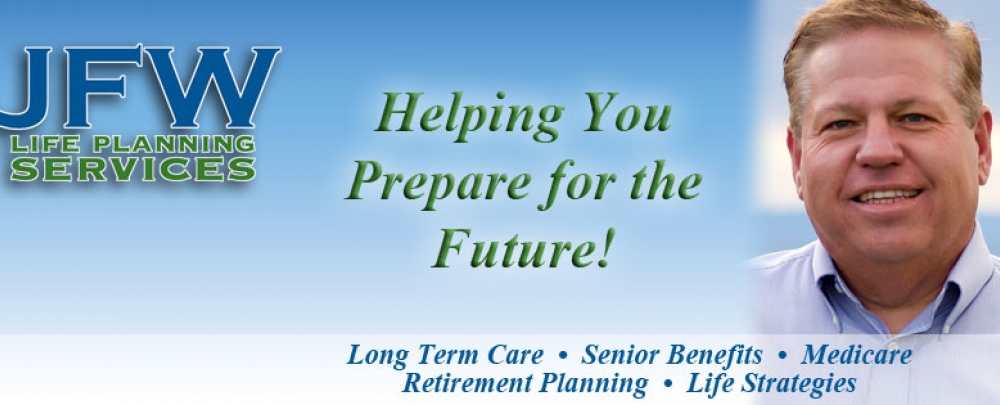 JFW
LIFE PLANNING
SERVICES

Helping You Prepare for the Future!

Long Term Care • Senior Benefits • Medicare
Retirement Planning • Life Strategies